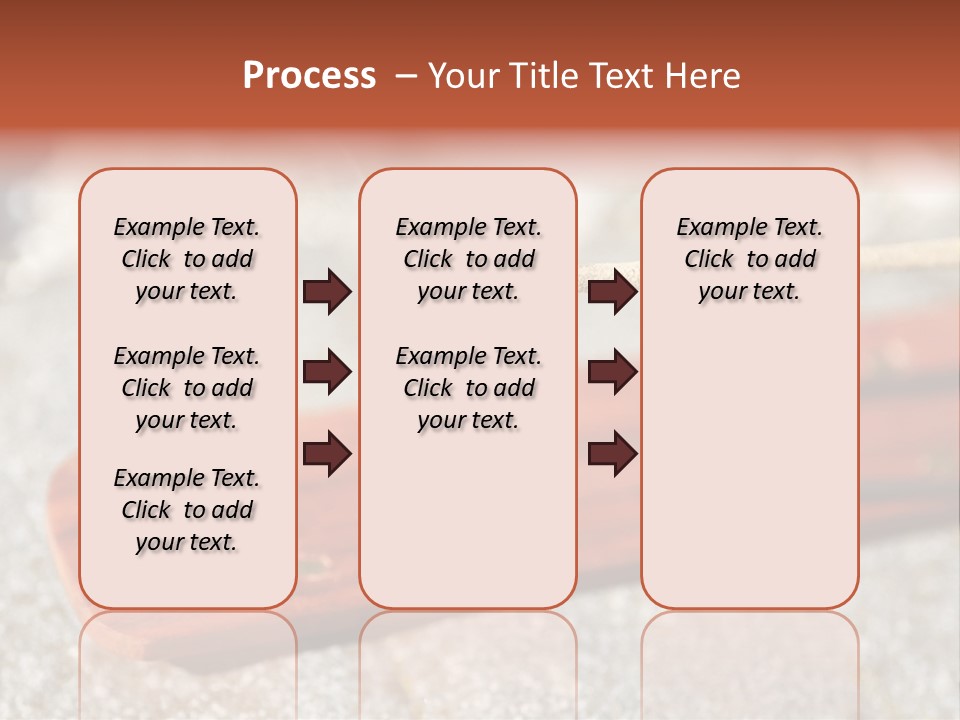 Process – Your Title Text Here

Example Text. Click to add your text.

Example Text. Click to add your text.

Example Text. Click to add your text.

Example Text. Click to add your text.

Example Text. Click to add your text.

Example Text. Click to add your text.